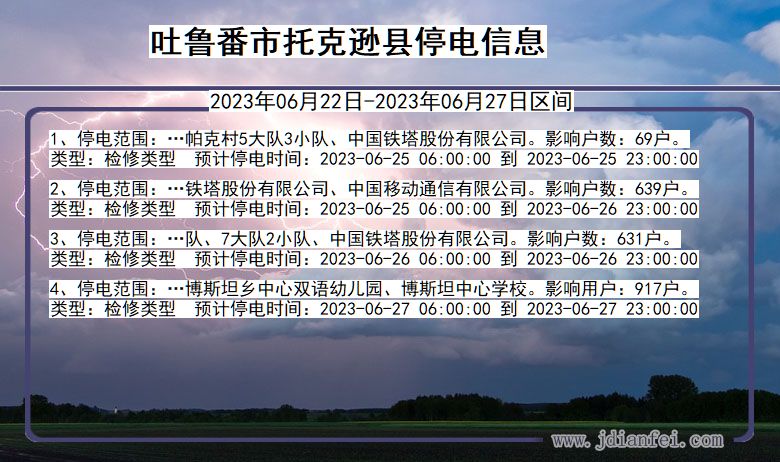 吐鲁番市托克逊县停电信息

2023年06月22日-2023年06月27日区间

1、停电范围：…帕克村5大队3小队、中国铁塔股份有限公司。影响户数：69户。
类型：检修类型　预计停电时间：2023-06-25 06:00:00 到 2023-06-25 23:00:00

2、停电范围：…铁塔股份有限公司、中国移动通信有限公司。影响户数：639户。
类型：检修类型　预计停电时间：2023-06-25 06:00:00 到 2023-06-26 23:00:00

3、停电范围：…队、7大队2小队、中国铁塔股份有限公司。影响户数：631户。
类型：检修类型　预计停电时间：2023-06-26 06:00:00 到 2023-06-26 23:00:00

4、停电范围：…博斯坦乡中心双语幼儿园、博斯坦中心学校。影响用户：917户。
类型：检修类型　预计停电时间：2023-06-27 06:00:00 到 2023-06-27 23:00:00

www.jdianfei.com